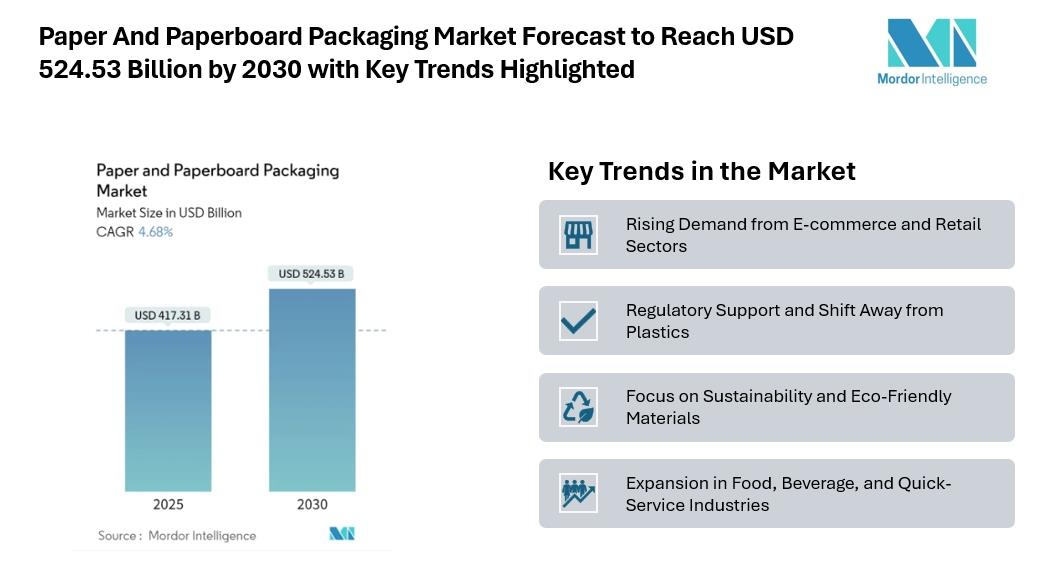 Paper And Paperboard Packaging Market Forecast to Reach USD 524.53 Billion by 2030 with Key Trends Highlighted

Mordor Intelligence

Paper and Paperboard Packaging Market
Market Size in USD Billion
CAGR 4.68%

USD 417.31 B
USD 524.53 B

2025
2030

Source : Mordor Intelligence

Key Trends in the Market

Rising Demand from E-commerce and Retail Sectors

Regulatory Support and Shift Away from Plastics

Focus on Sustainability and Eco-Friendly Materials

Expansion in Food, Beverage, and Quick-Service Industries